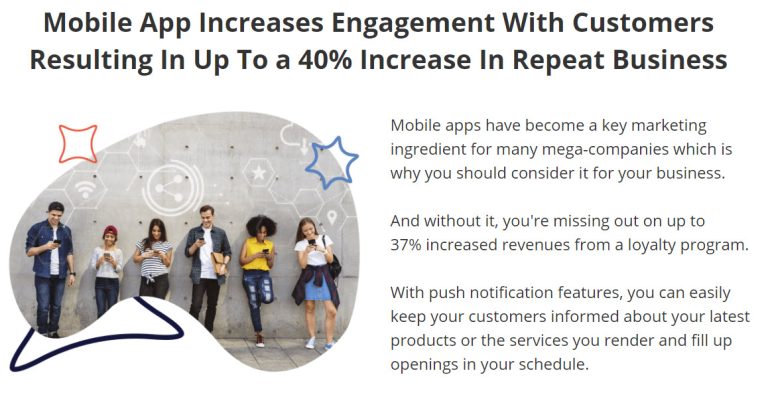 Mobile App Increases Engagement With Customers Resulting In Up To a 40% Increase In Repeat Business

Mobile apps have become a key marketing ingredient for many mega-companies which is why you should consider it for your business.

And without it, you're missing out on up to 37% increased revenues from a loyalty program.

With push notification features, you can easily keep your customers informed about your latest products or the services you render and fill up openings in your schedule.